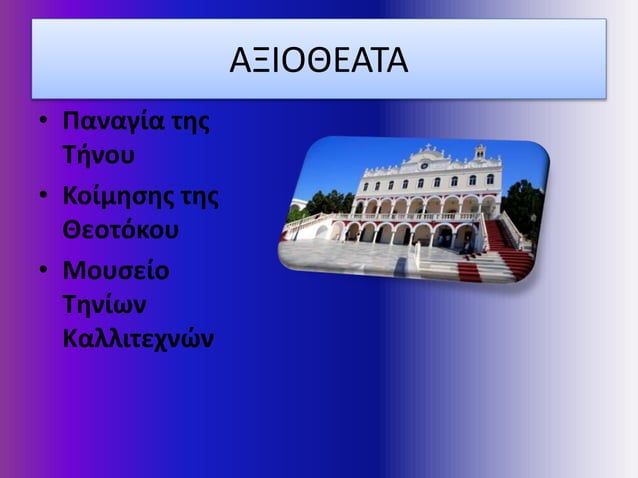 ΑΞΙΟΘΕΑΤΑ

• Παναγία της Τήνου
• Κοίμησης της Θεοτόκου
• Μουσείο Τηνίων Καλλιτεχνών